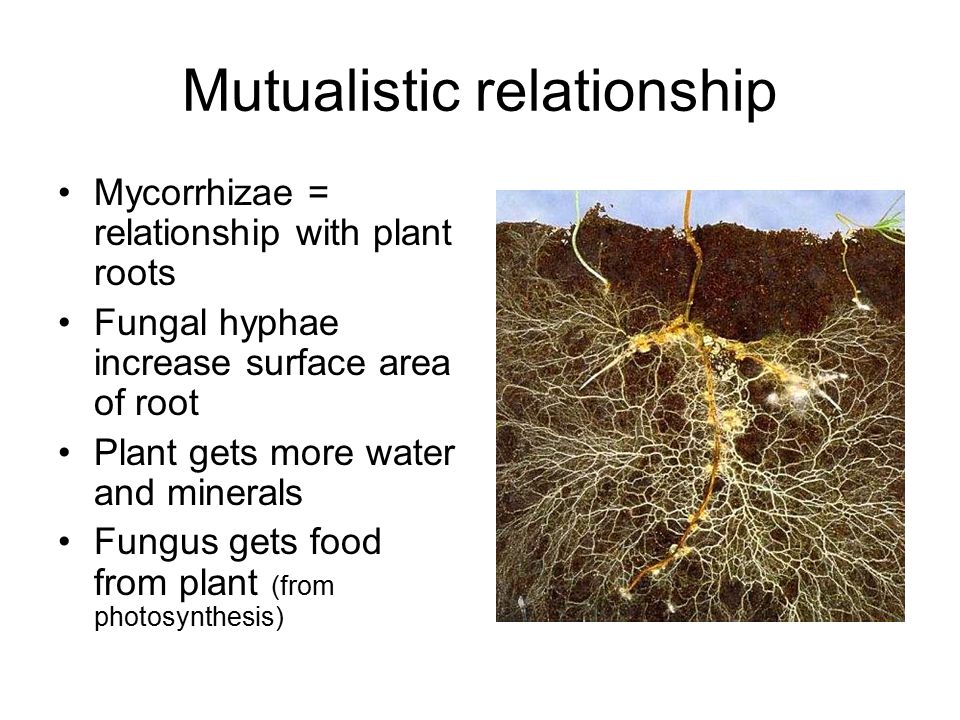 Mutualistic relationship

• Mycorrhizae = relationship with plant roots
• Fungal hyphae increase surface area of root
• Plant gets more water and minerals
• Fungus gets food from plant (from photosynthesis)